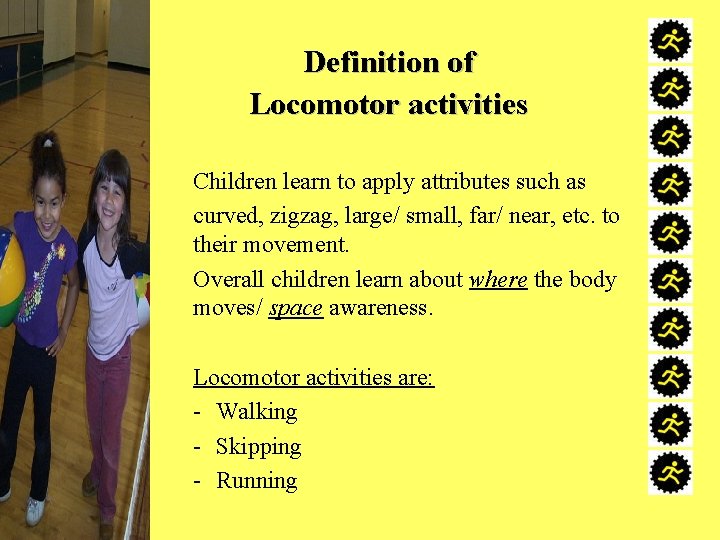 Definition of
Locomotor activities

Children learn to apply attributes such as curved, zigzag, large/ small, far/ near, etc. to their movement.

Overall children learn about where the body moves/ space awareness.

Locomotor activities are:

- Walking
- Skipping
- Running